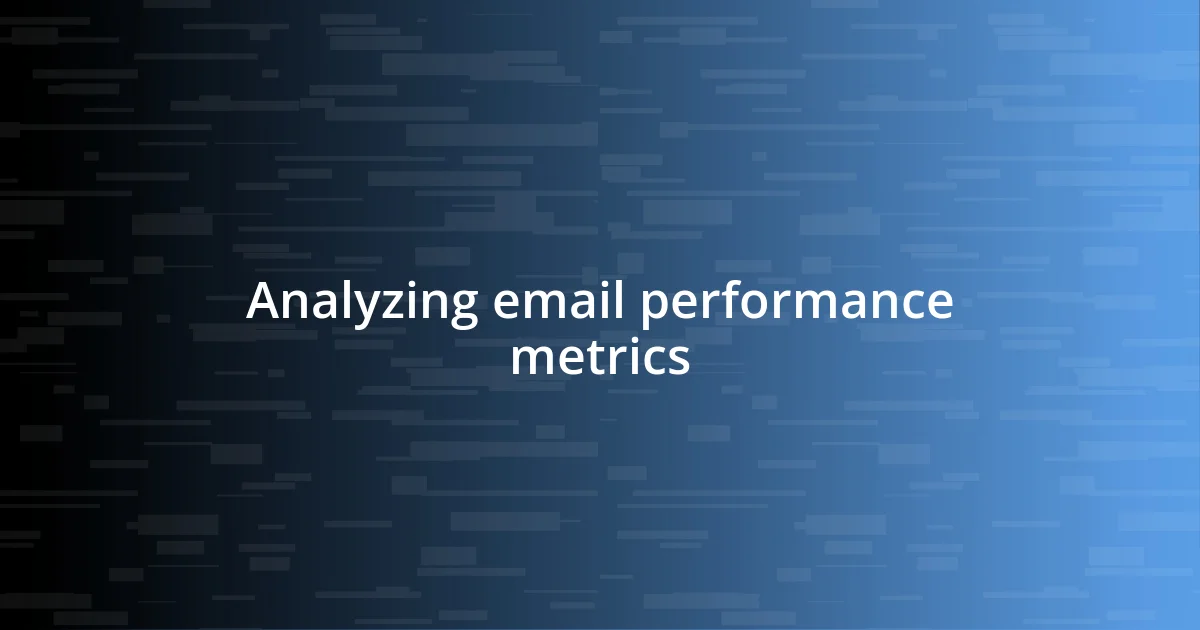 Analyzing email performance metrics